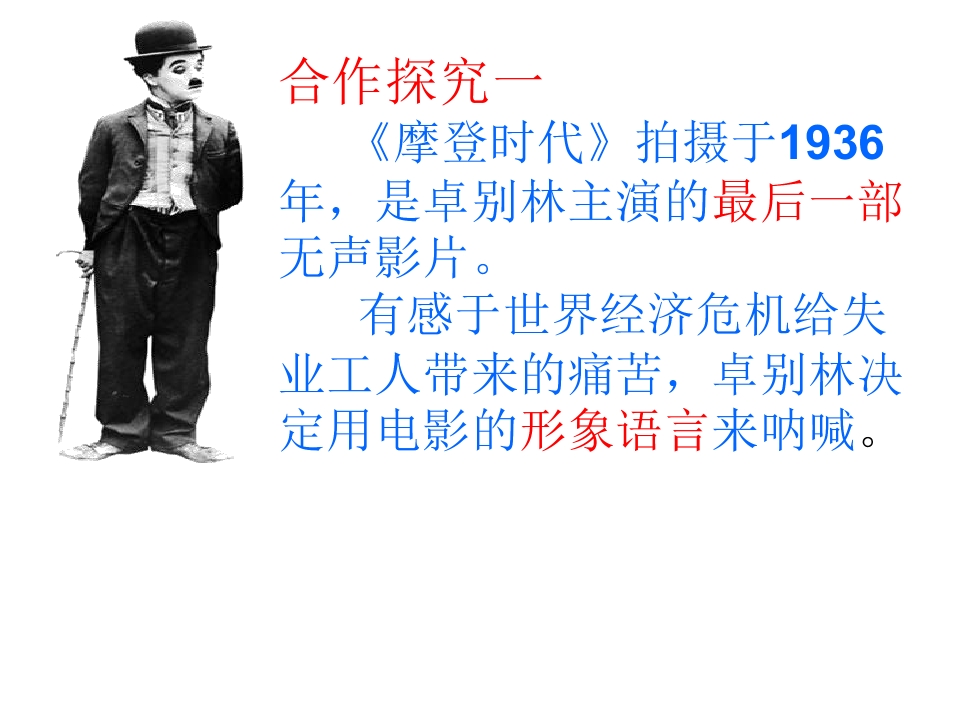 合作探究一

《摩登时代》拍摄于1936年，是卓别林主演的最后一部无声影片。

有感于世界经济危机给失业工人带来的痛苦，卓别林决定用电影的形象语言来呐喊。